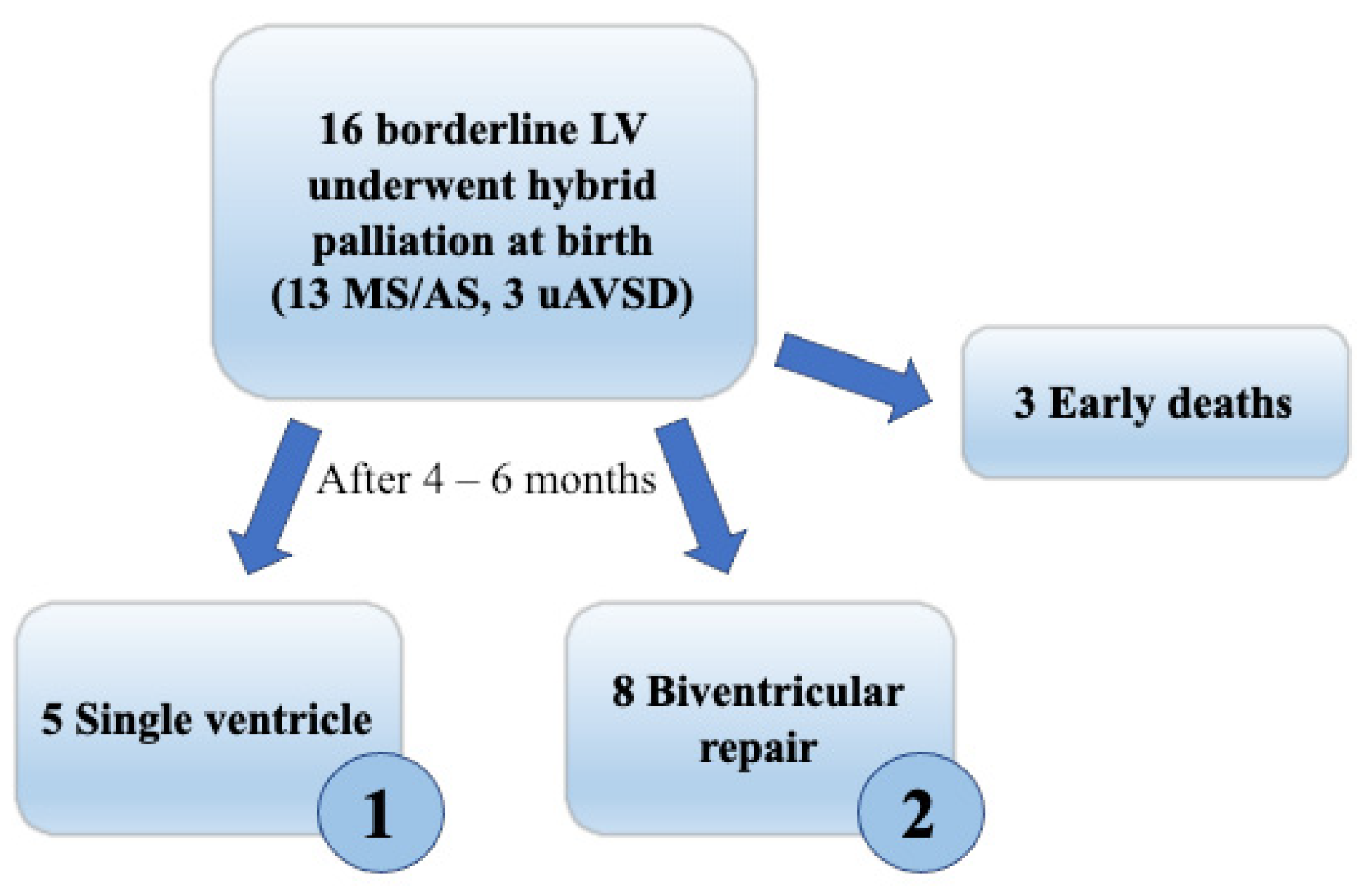 16 borderline LV underwent hybrid palliation at birth (13 MS/AS, 3 uAVSD)

3 Early deaths

After 4 – 6 months

5 Single ventricle

1

8 Biventricular repair

2